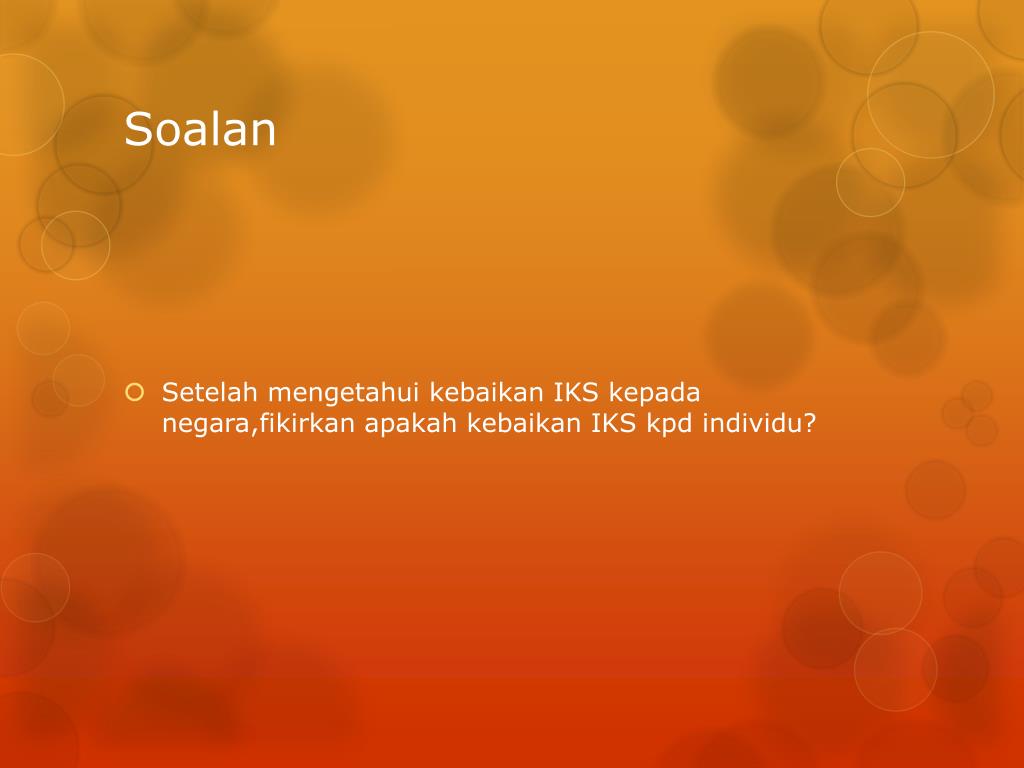 Soalan

Setelah mengetahui kebaikan IKS kepada negara,fikirkan apakah kebaikan IKS kpd individu?